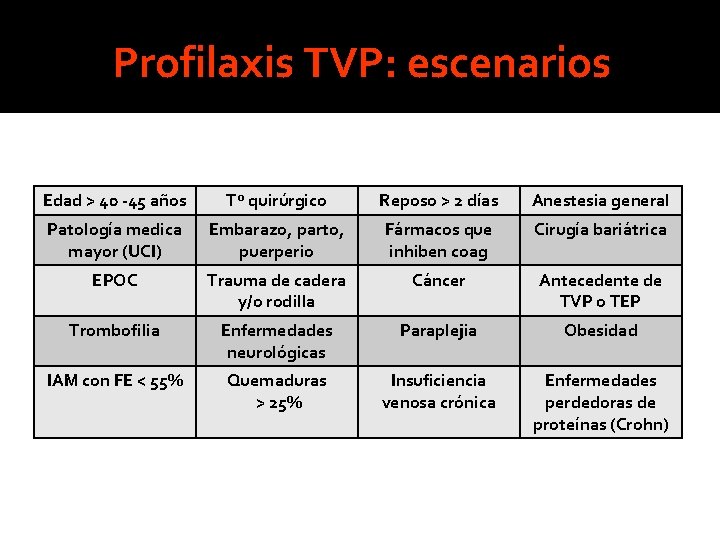 Profilaxis TVP: escenarios

| Edad > 40 -45 años | Tº quirúrgico | Reposo > 2 días | Anestesia general |
|---|---|---|---|
| Patología medica mayor (UCI) | Embarazo, parto, puerperio | Fármacos que inhiben coag | Cirugía bariátrica |
| EPOC | Trauma de cadera y/o rodilla | Cáncer | Antecedente de TVP o TEP |
| Trombofilia | Enfermedades neurológicas | Paraplejia | Obesidad |
| IAM con FE < 55% | Quemaduras > 25% | Insuficiencia venosa crónica | Enfermedades perdedoras de proteínas (Crohn) |